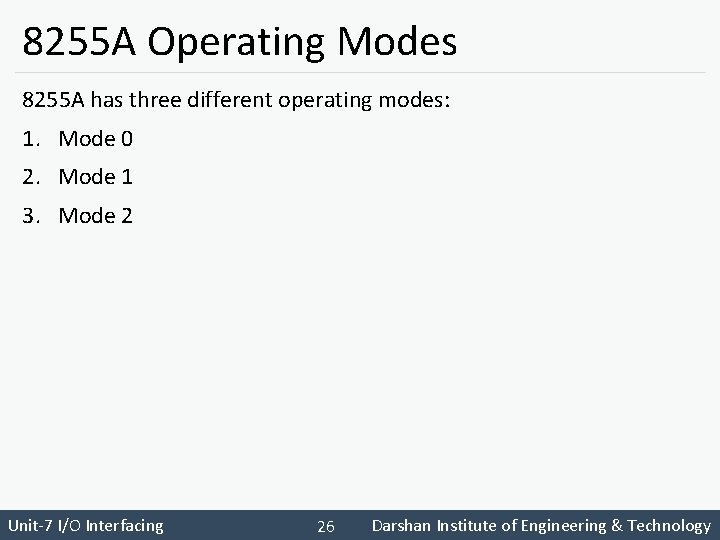 8255A Operating Modes

8255A has three different operating modes:

1. Mode 0
2. Mode 1
3. Mode 2

Unit-7 I/O Interfacing 26 Darshan Institute of Engineering & Technology